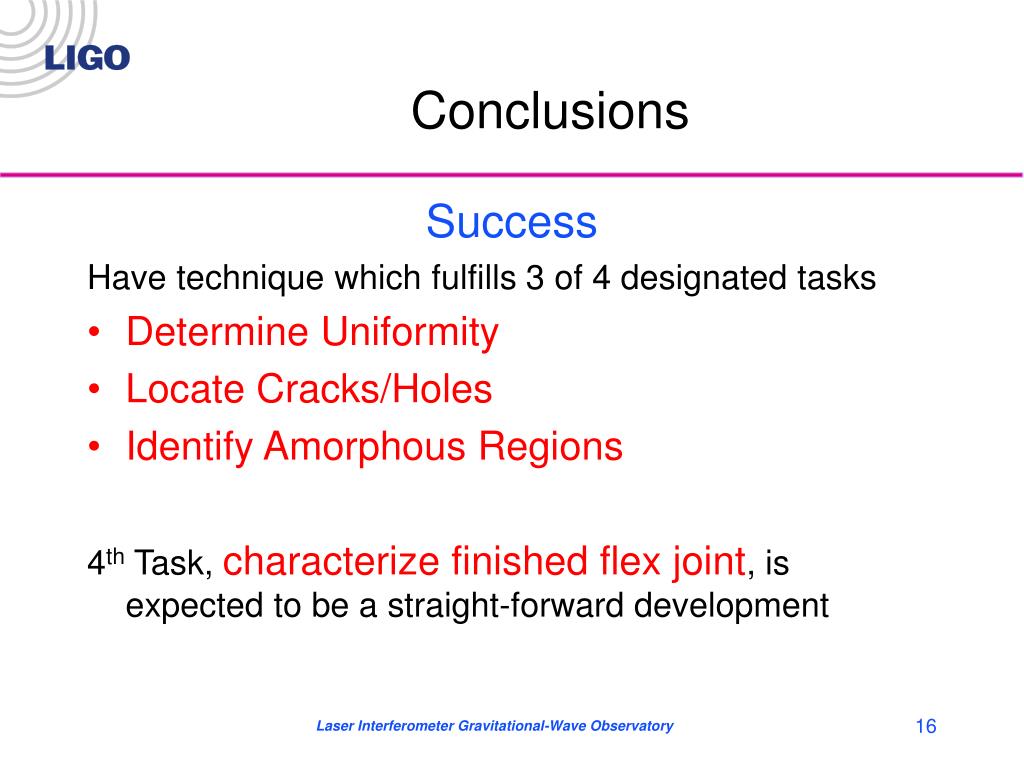 LIGO

Conclusions

Success

Have technique which fulfills 3 of 4 designated tasks

• Determine Uniformity
• Locate Cracks/Holes
• Identify Amorphous Regions

4$^{th}$ Task, characterize finished flex joint, is expected to be a straight-forward development

Laser Interferometer Gravitational-Wave Observatory

16